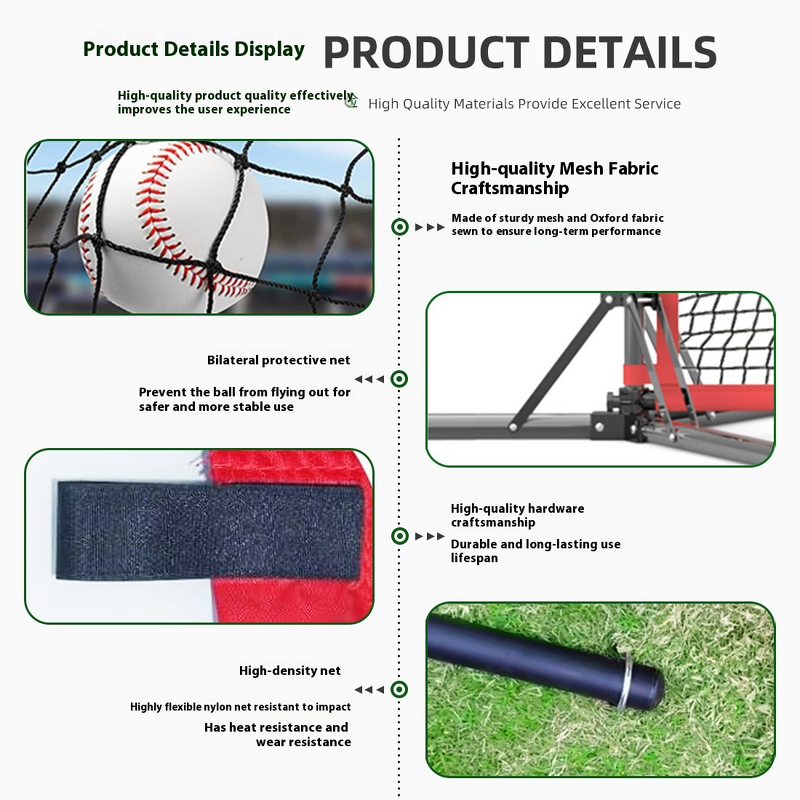 Product Details Display PRODUCT DETAILS

High-quality product quality effectively improves the user experience

High Quality Materials Provide Excellent Service

High-quality Mesh Fabric Craftsmanship

Made of sturdy mesh and Oxford fabric sewn to ensure long-term performance

Bilateral protective net

Prevent the ball from flying out for safer and more stable use

High-quality hardware craftsmanship

Durable and long-lasting use lifespan

High-density net

Highly flexible nylon net resistant to impact

Has heat resistance and wear resistance